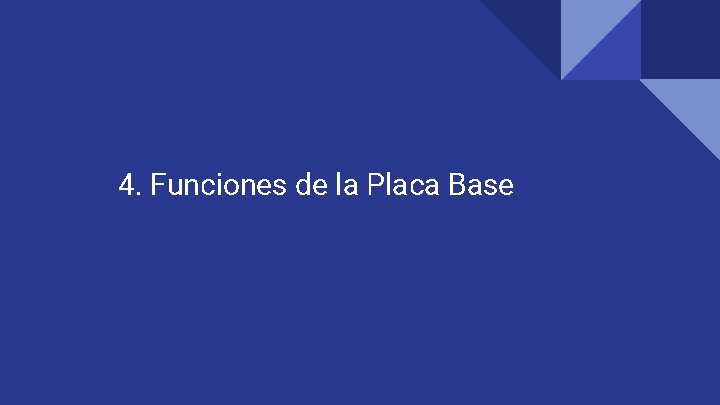 4. Funciones de la Placa Base